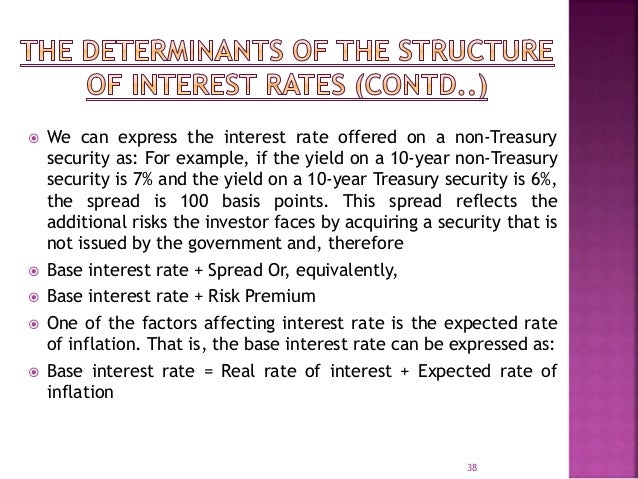 THE DETERMINANTS OF THE STRUCTURE OF INTEREST RATES (CONTD..)

We can express the interest rate offered on a non-Treasury security as: For example, if the yield on a 10-year non-Treasury security is 7% and the yield on a 10-year Treasury security is 6%, the spread is 100 basis points. This spread reflects the additional risks the investor faces by acquiring a security that is not issued by the government and, therefore

Base interest rate + Spread Or, equivalently,

Base interest rate + Risk Premium

One of the factors affecting interest rate is the expected rate of inflation. That is, the base interest rate can be expressed as:

Base interest rate = Real rate of interest + Expected rate of inflation

38